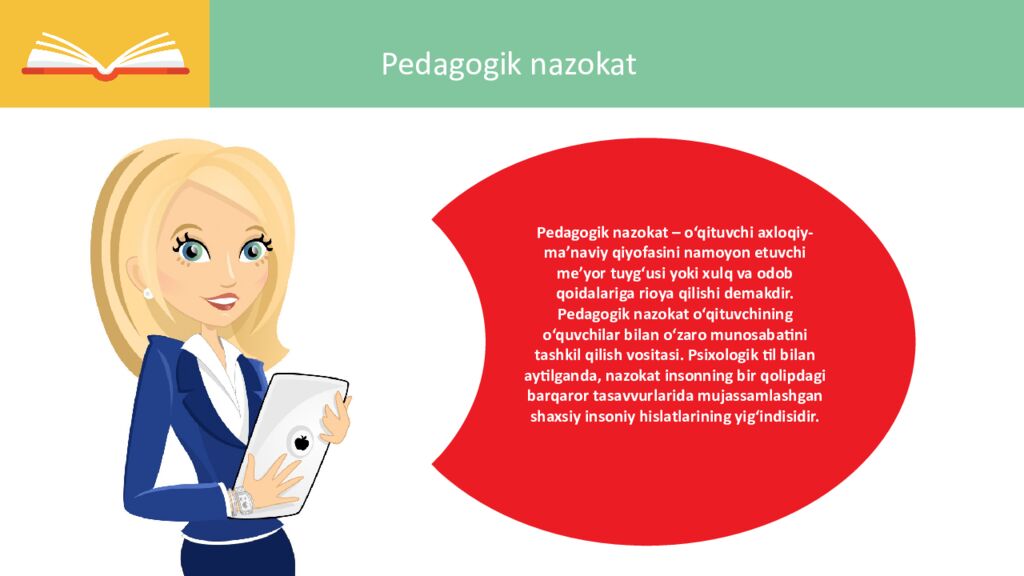 Pedagogik nazokat

Pedagogik nazokat – o‘qituvchi axloqiy-ma’naviy qiyofasini namoyon etuvchi me’yor tuyg‘usi yoki xulq va odob qoidalariga rioya qilishi demakdir. Pedagogik nazokat o‘qituvchining o‘quvchilar bilan o‘zaro munosabatini tashkil qilish vositasi. Psixologik til bilan aytilganda, nazokat insonning bir qolipdagi barqaror tasavvurlarida mujassamlashgan shaxsiy insoniy hislatlarining yig‘indisidir.